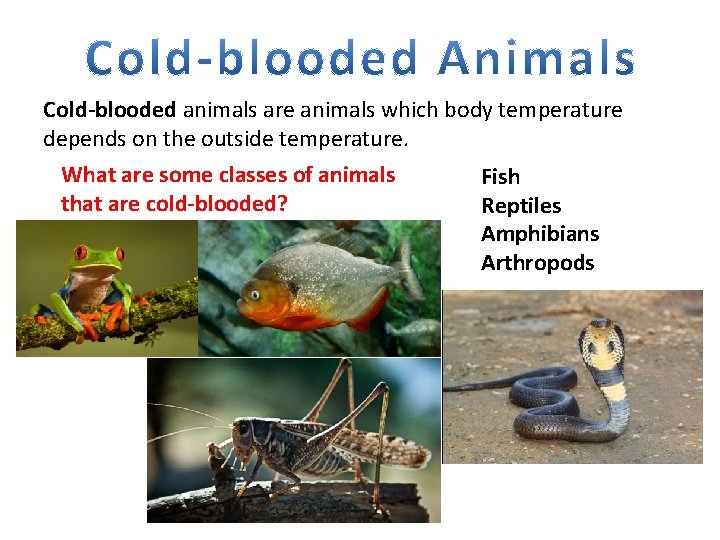 Cold-blooded Animals

Cold-blooded animals are animals which body temperature depends on the outside temperature.

What are some classes of animals that are cold-blooded?

Fish
Reptiles
Amphibians
Arthropods